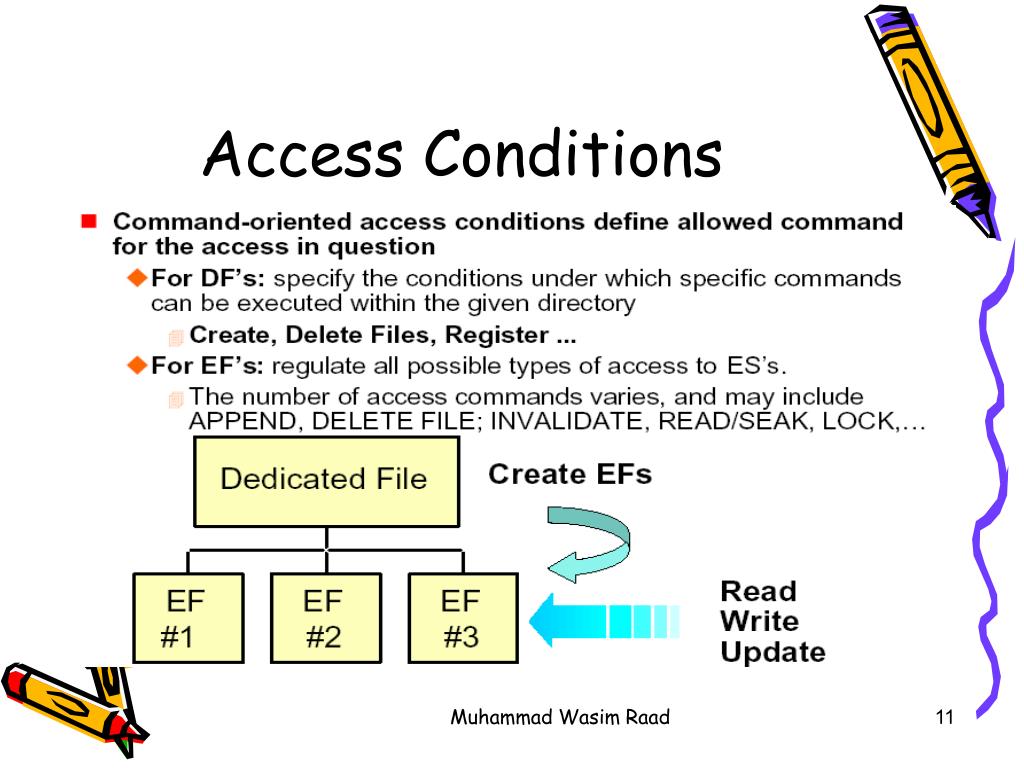 Access Conditions

Command-oriented access conditions define allowed command for the access in question

For DF's: specify the conditions under which specific commands can be executed within the given directory

Create, Delete Files, Register ...

For EF's: regulate all possible types of access to ES's.

The number of access commands varies, and may include APPEND, DELETE FILE; INVALIDATE, READ/SEAK, LOCK,…

Dedicated File

Create EFs

EF #1

EF #2

EF #3

Read
Write
Update

Muhammad Wasim Raad

11